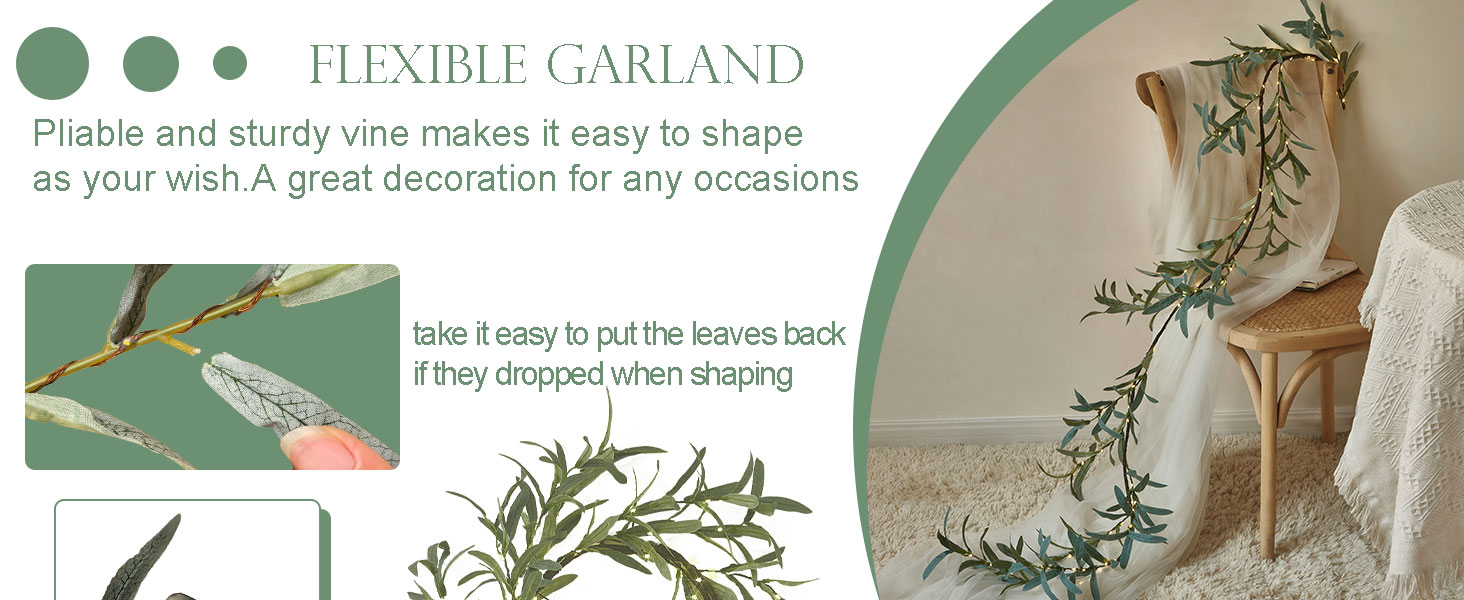 FLEXIBLE GARLAND

Pliable and sturdy vine makes it easy to shape as your wish.A great decoration for any occasions

take it easy to put the leaves back if they dropped when shaping